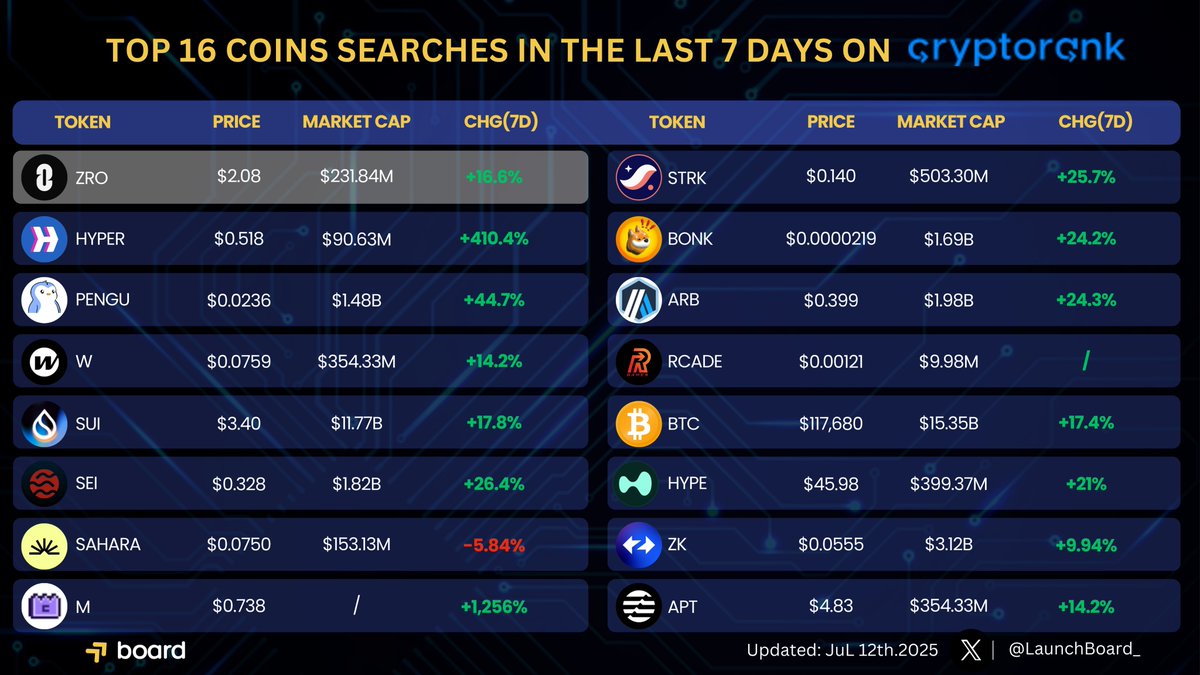 TOP 16 COINS SEARCHES IN THE LAST 7 DAYS ON cryptorank

| TOKEN | PRICE | MARKET CAP | CHG(7D) |
|---|---|---|---|
| ZRO | $2.08 | $231.84M | +16.6% |
| HYPER | $0.518 | $90.63M | +410.4% |
| PENGU | $0.0236 | $1.48B | +44.7% |
| W | $0.0759 | $354.33M | +14.2% |
| SUI | $3.40 | $11.77B | +17.8% |
| SEI | $0.328 | $1.82B | +26.4% |
| SAHARA | $0.0750 | $153.13M | -5.84% |
| M | $0.738 | / | +1,256% |

| TOKEN | PRICE | MARKET CAP | CHG(7D) |
|---|---|---|---|
| STRK | $0.140 | $503.30M | +25.7% |
| BONK | $0.0000219 | $1.69B | +24.2% |
| ARB | $0.399 | $1.98B | +24.3% |
| RCADE | $0.00121 | $9.98M | / |
| BTC | $117,680 | $15.35B | +17.4% |
| HYPE | $45.98 | $399.37M | +21% |
| ZK | $0.0555 | $3.12B | +9.94% |
| APT | $4.83 | $354.33M | +14.2% |

board

Updated: JuL 12th.2025

@LaunchBoard_